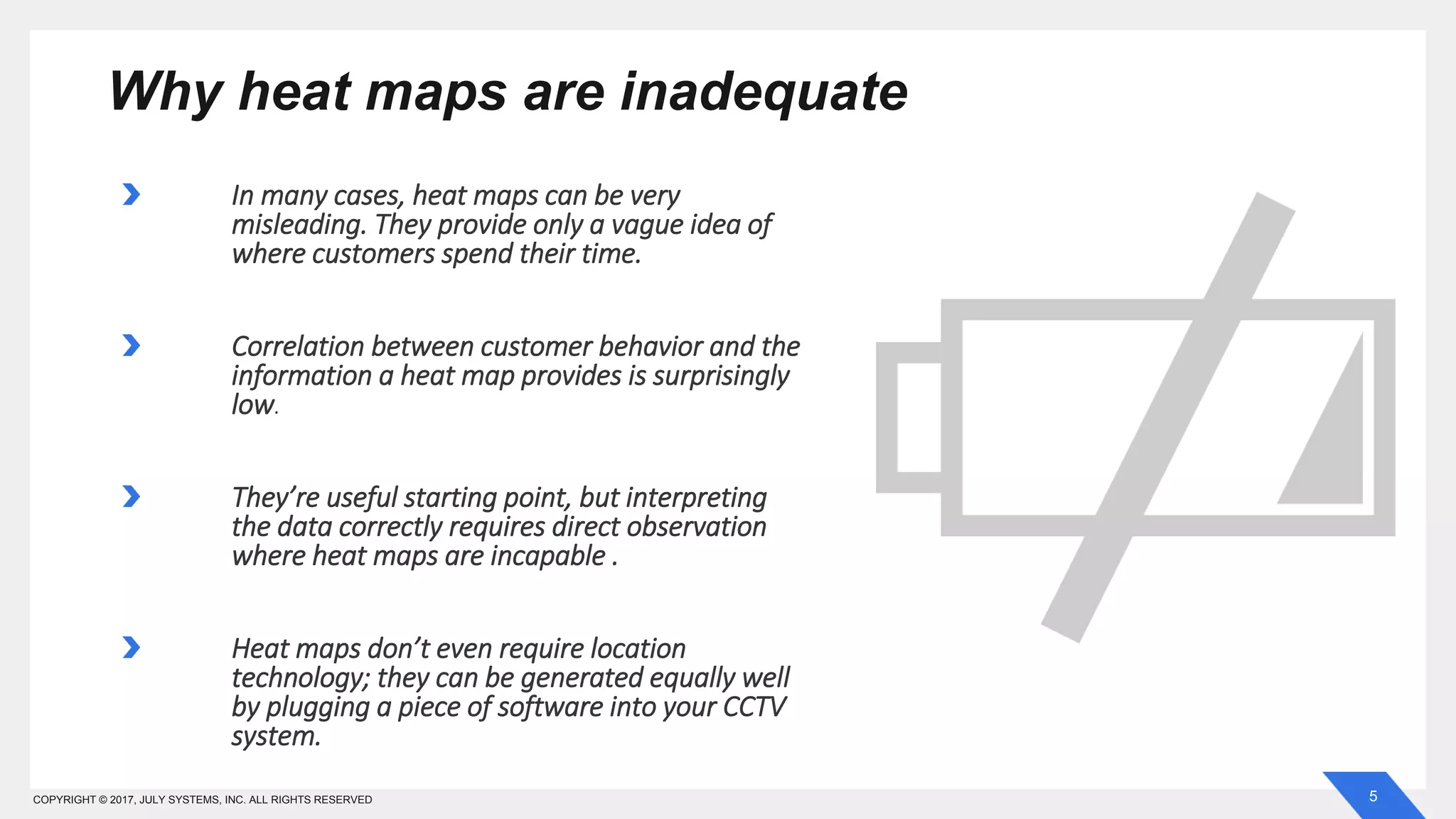 Why heat maps are inadequate

In many cases, heat maps can be very misleading. They provide only a vague idea of where customers spend their time.

Correlation between customer behavior and the information a heat map provides is surprisingly low.

They're useful starting point, but interpreting the data correctly requires direct observation where heat maps are incapable .

Heat maps don't even require location technology; they can be generated equally well by plugging a piece of software into your CCTV system.

COPYRIGHT © 2017, JULY SYSTEMS, INC. ALL RIGHTS RESERVED

5